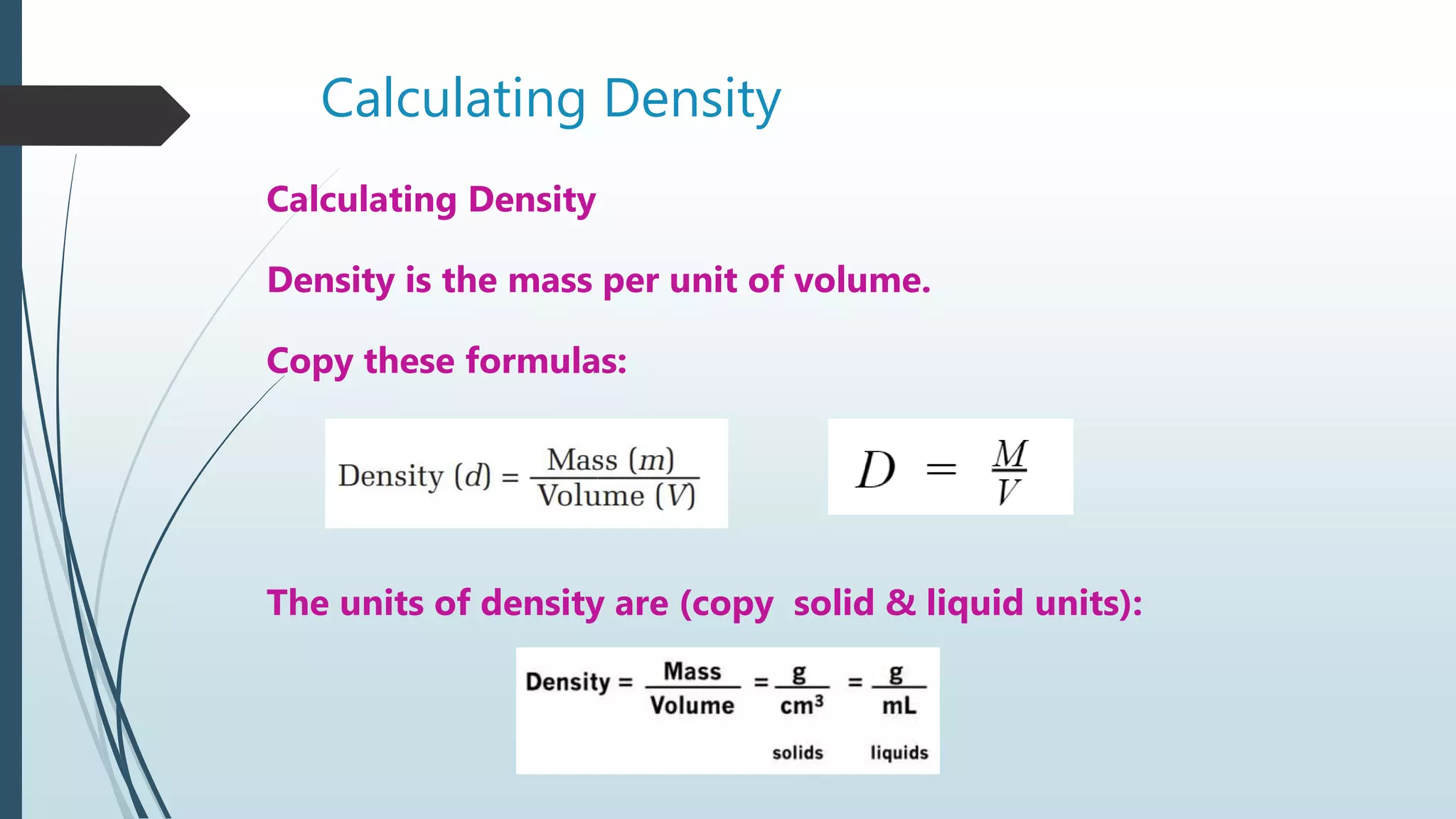 Calculating Density

Calculating Density

Density is the mass per unit of volume.

Copy these formulas:

$\text{Density } (d) = \frac{\text{Mass } (m)}{\text{Volume } (V)}$

$D = \frac{M}{V}$

The units of density are (copy  solid & liquid units):

$\text{Density} = \frac{\text{Mass}}{\text{Volume}} = \frac{g}{cm^3} = \frac{g}{mL}$

solids liquids